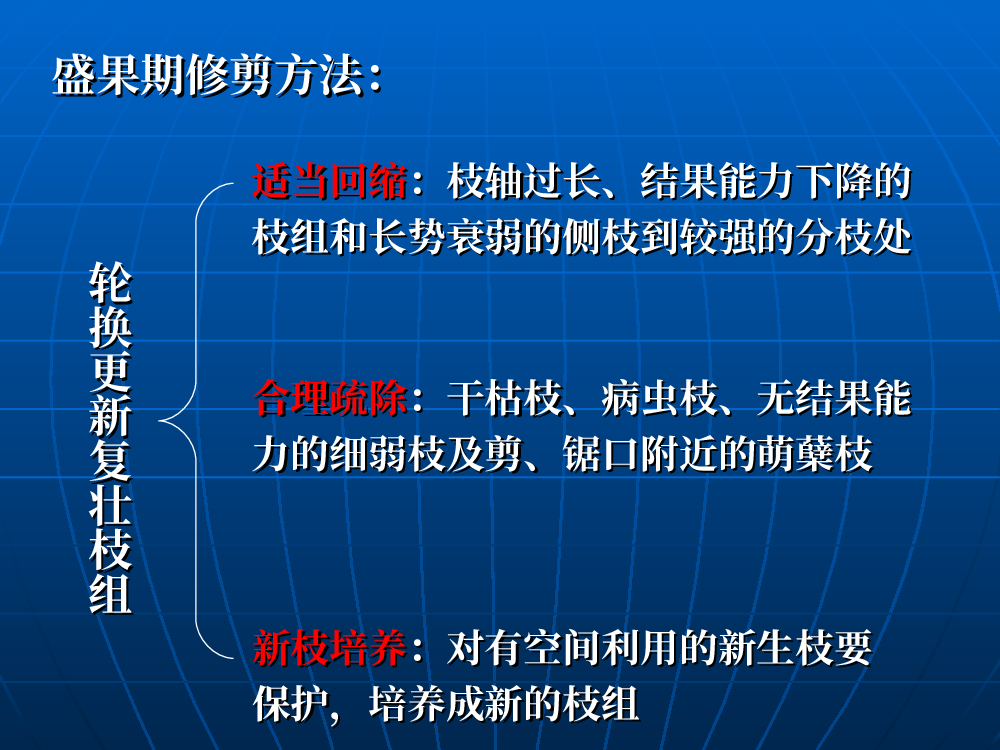 盛果期修剪方法：

轮换更新复壮枝组

适当回缩：枝轴过长、结果能力下降的枝组和长势衰弱的侧枝到较强的分枝处

合理疏除：干枯枝、病虫枝、无结果能力的细弱枝及剪、锯口附近的萌蘖枝

新枝培养：对有空间利用的新生枝要保护，培养成新的枝组